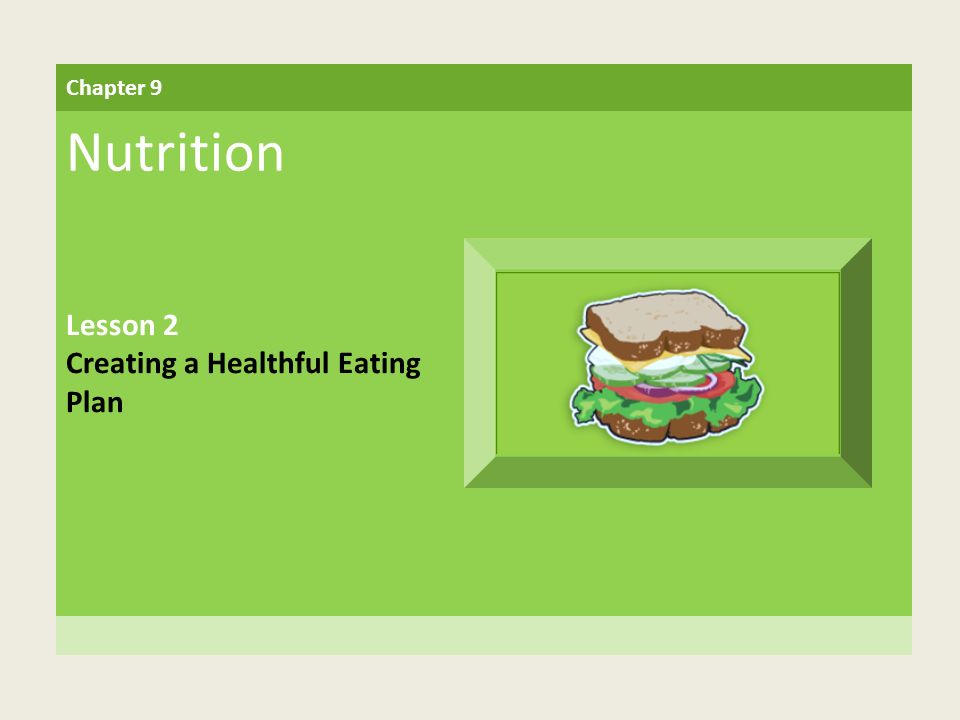 Chapter 9

Nutrition

Lesson 2
Creating a Healthful Eating Plan